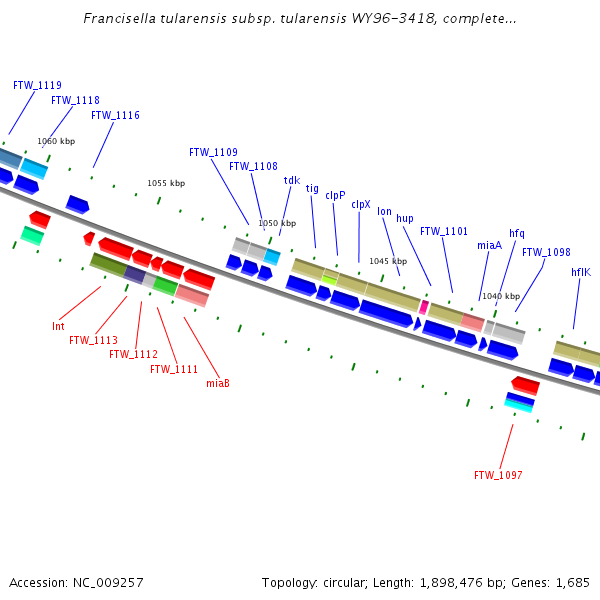 Francisella tularensis subsp. tularensis WY96-3418, complete...

FTW_1119
FTW_1118
FTW_1116
1060 kbp
1055 kbp
FTW_1109
FTW_1108
tdk
tig
clpP
clpX
lon
hup
FTW_1101
miaA
hfq
FTW_1098
hflK
1050 kbp
1045 kbp
1040 kbp
lnt
FTW_1113
FTW_1112
FTW_1111
miaB
FTW_1097

Accession: NC_009257
Topology: circular; Length: 1,898,476 bp; Genes: 1,685